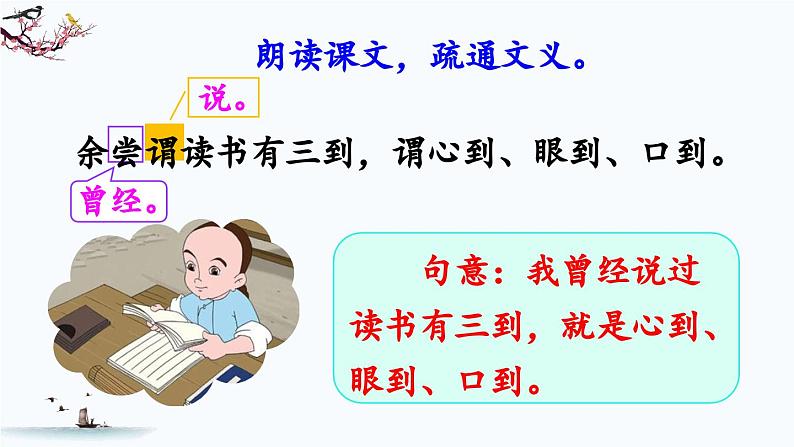 朗读课文，疏通文义。

说。

余尝谓读书有三到，谓心到、眼到、口到。

曾经。

句意：我曾经说过读书有三到，就是心到、眼到、口到。